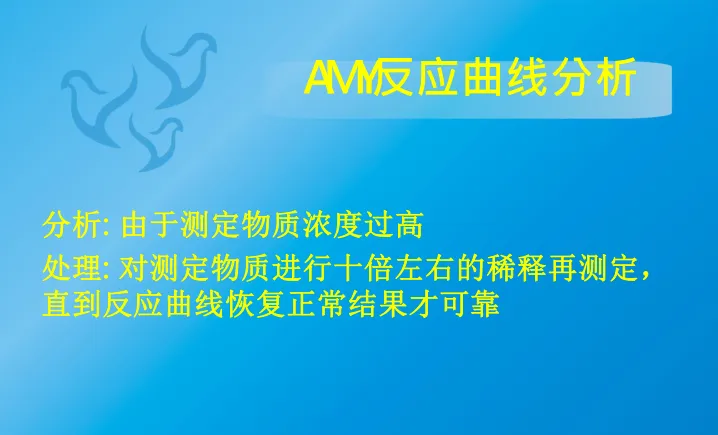 AMY反应曲线分析

分析: 由于测定物质浓度过高

处理: 对测定物质进行十倍左右的稀释再测定，直到反应曲线恢复正常结果才可靠